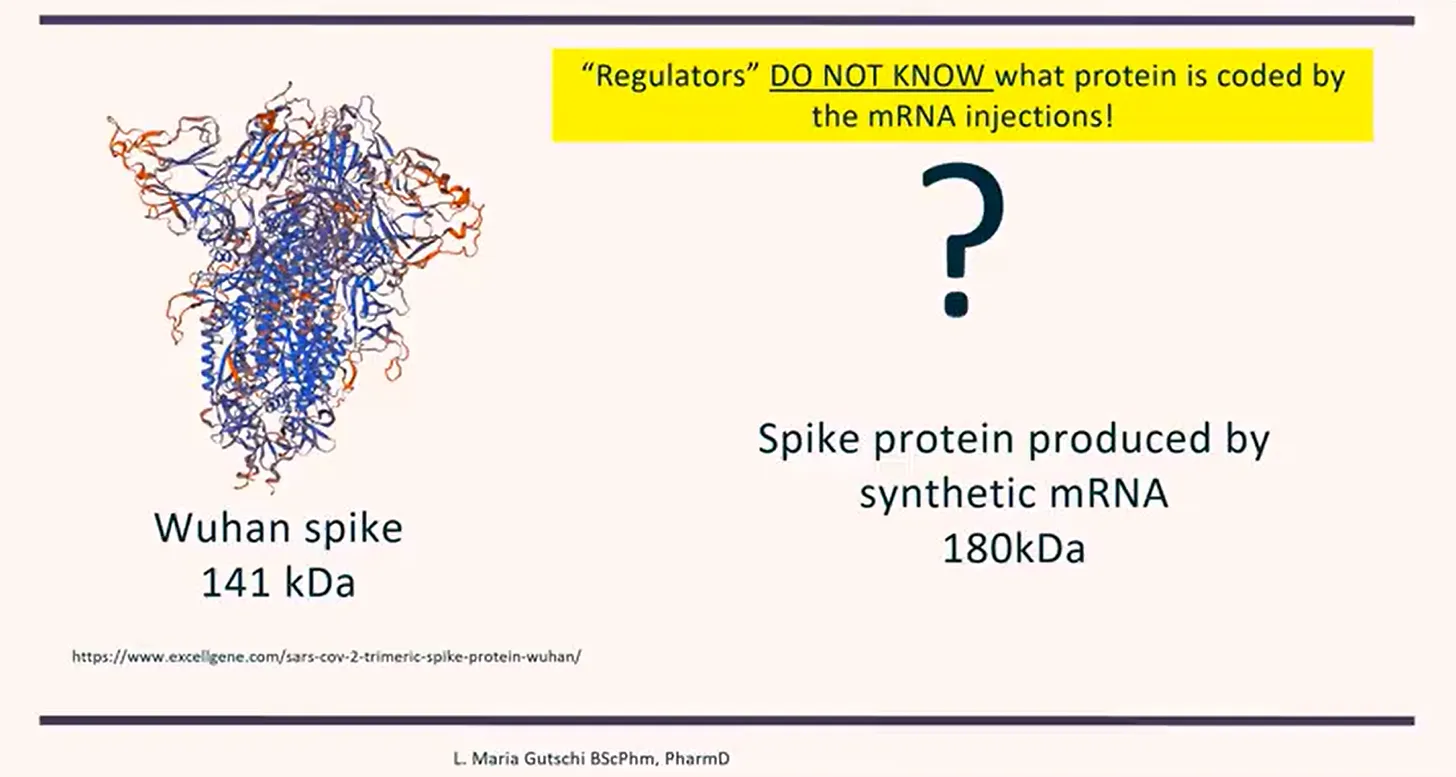 "Regulators" DO NOT KNOW what protein is coded by the mRNA injections!

?

Wuhan spike
141 kDa

Spike protein produced by synthetic mRNA
180kDa

https://www.excellgene.com/sars-cov-2-trimeric-spike-protein-wuhan/

L. Maria Gutschi BScPhm, PharmD